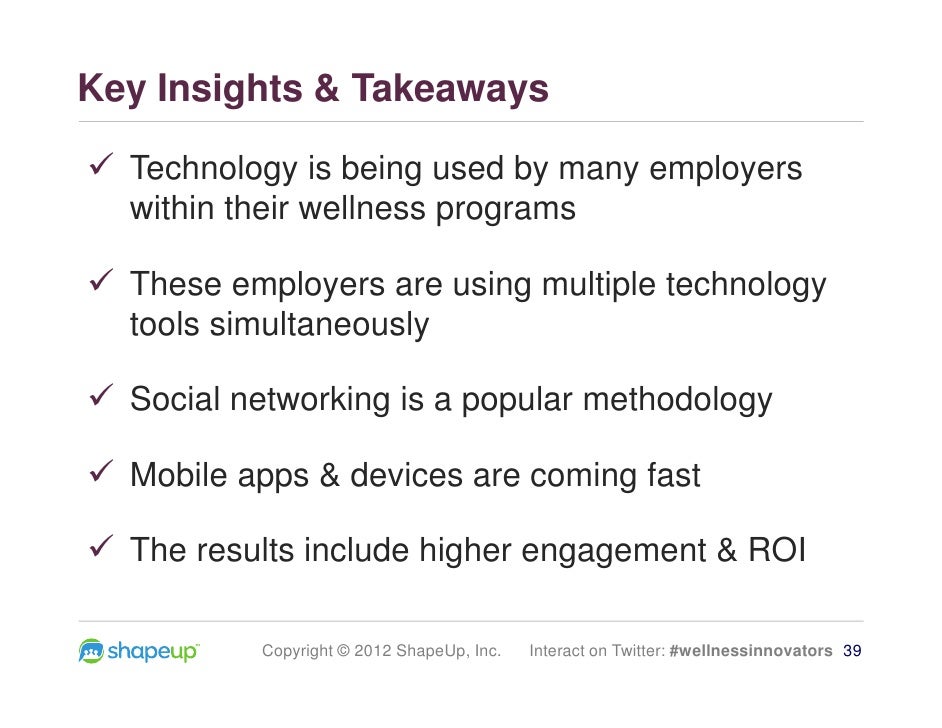 Key Insights & Takeaways

✓ Technology is being used by many employers within their wellness programs

✓ These employers are using multiple technology tools simultaneously

✓ Social networking is a popular methodology

✓ Mobile apps & devices are coming fast

✓ The results include higher engagement & ROI

shapeup™ Copyright © 2012 ShapeUp, Inc. Interact on Twitter: #wellnessinnovators 39